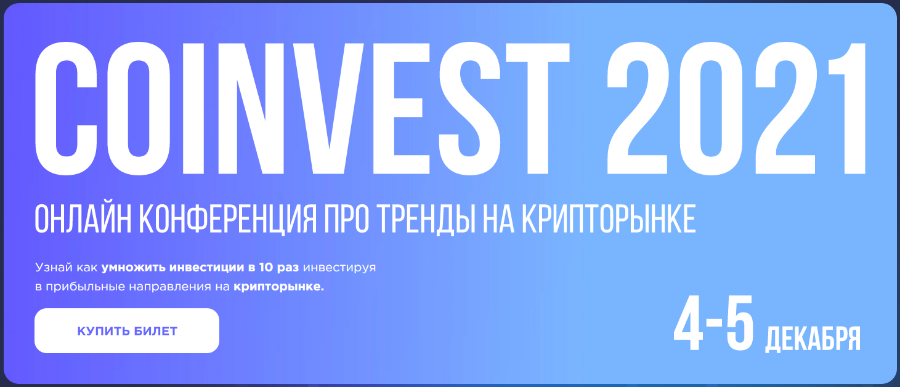 COINVEST 2021

ОНЛАЙН КОНФЕРЕНЦИЯ ПРО ТРЕНДЫ НА КРИПТОРЫНКЕ

Узнай как умножить инвестиции в 10 раз инвестируя в прибыльные направления на крипторынке.

КУПИТЬ БИЛЕТ

4-5 ДЕКАБРЯ